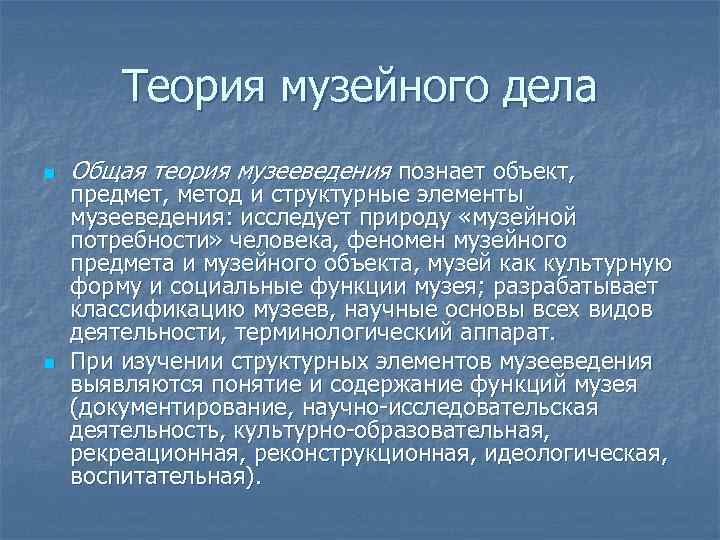 Теория музейного дела

Общая теория музееведения познает объект, предмет, метод и структурные элементы музееведения: исследует природу «музейной потребности» человека, феномен музейного предмета и музейного объекта, музей как культурную форму и социальные функции музея; разрабатывает классификацию музеев, научные основы всех видов деятельности, терминологический аппарат.

При изучении структурных элементов музееведения выявляются понятие и содержание функций музея (документирование, научно-исследовательская деятельность, культурно-образовательная, рекреационная, реконструкционная, идеологическая, воспитательная).